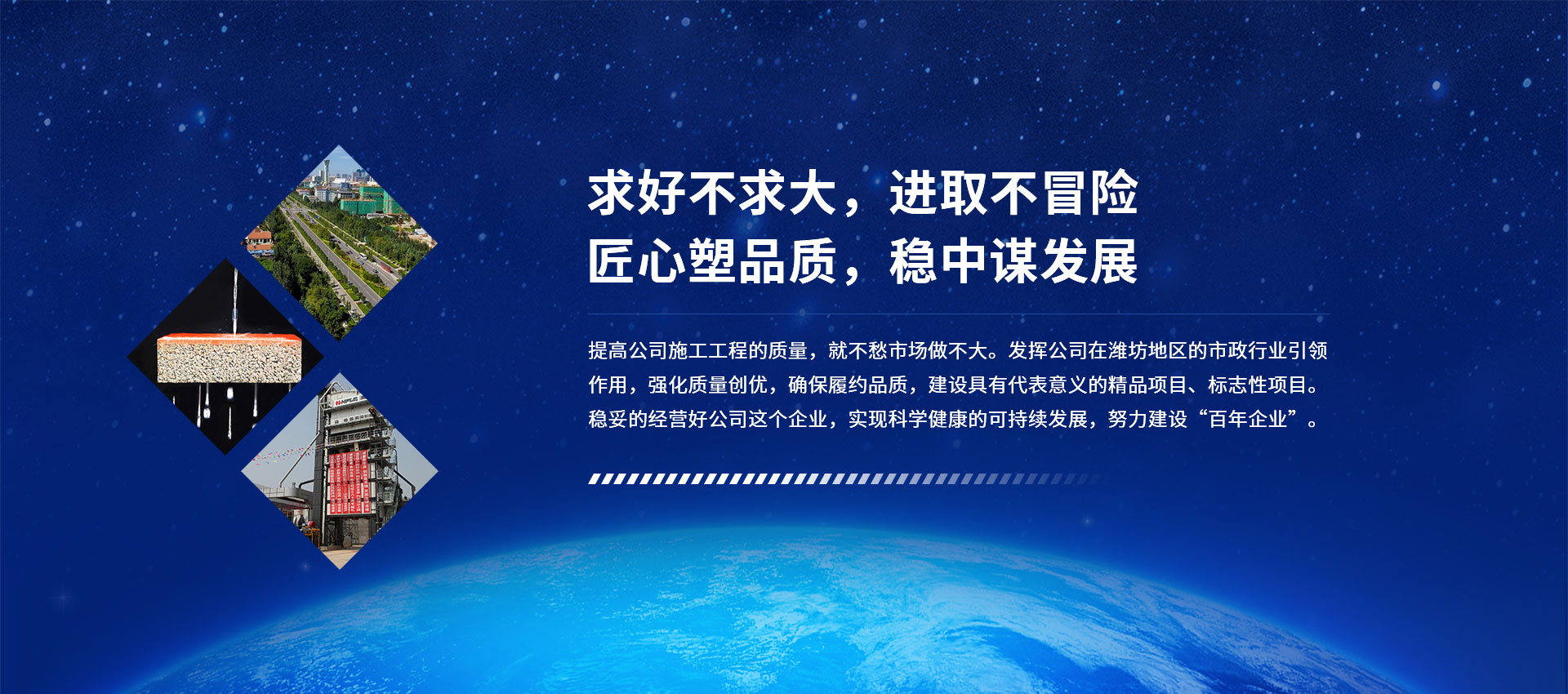 求好不求大，进取不冒险
匠心塑品质，稳中谋发展

提高公司施工工程的质量，就不愁市场做不大。发挥公司在潍坊地区的市政行业引领作用，强化质量创优，确保履约品质，建设具有代表意义的精品项目、标志性项目。稳妥的经营好公司这个企业，实现科学健康的可持续发展，努力建设“百年企业”。